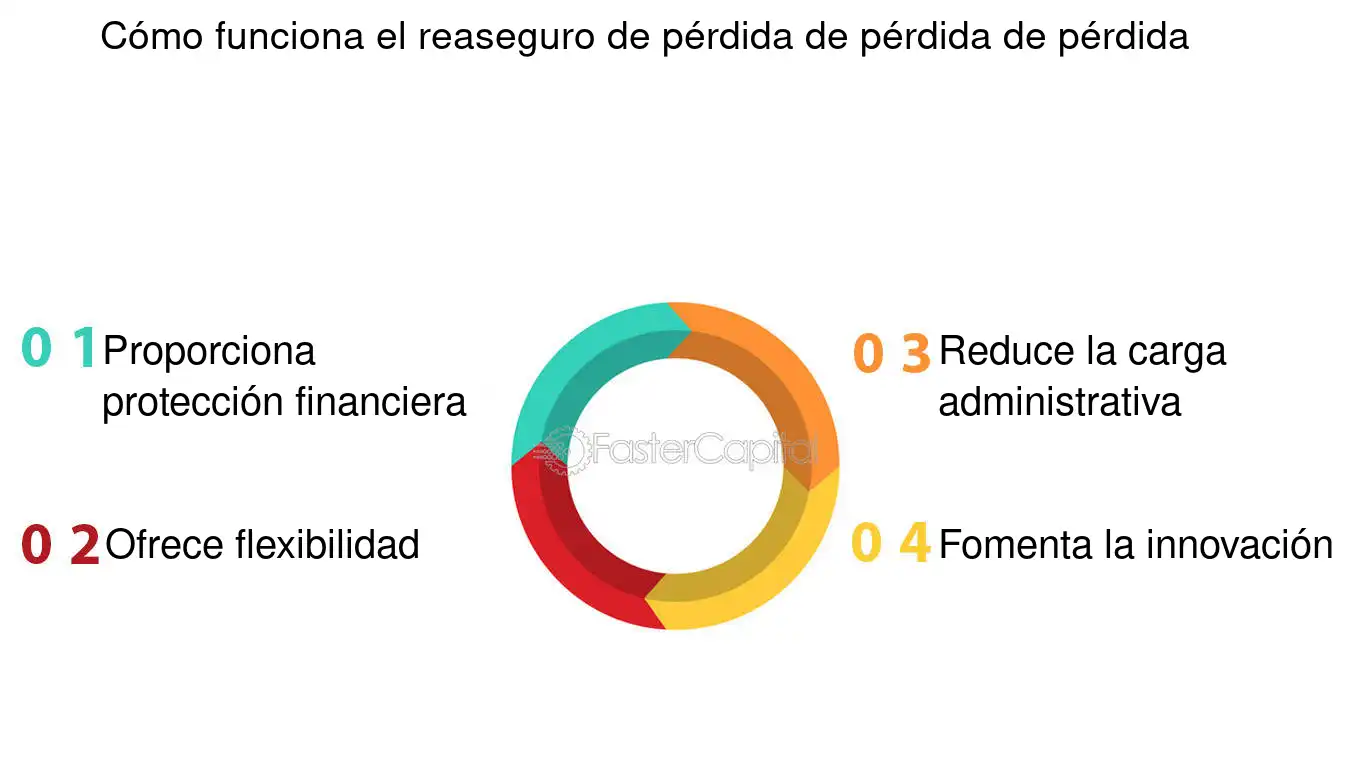 Cómo funciona el reaseguro de pérdida de pérdida de pérdida

0 1 Proporciona protección financiera

0 2 Ofrece flexibilidad

FasterCapital

0 3 Reduce la carga administrativa

0 4 Fomenta la innovación